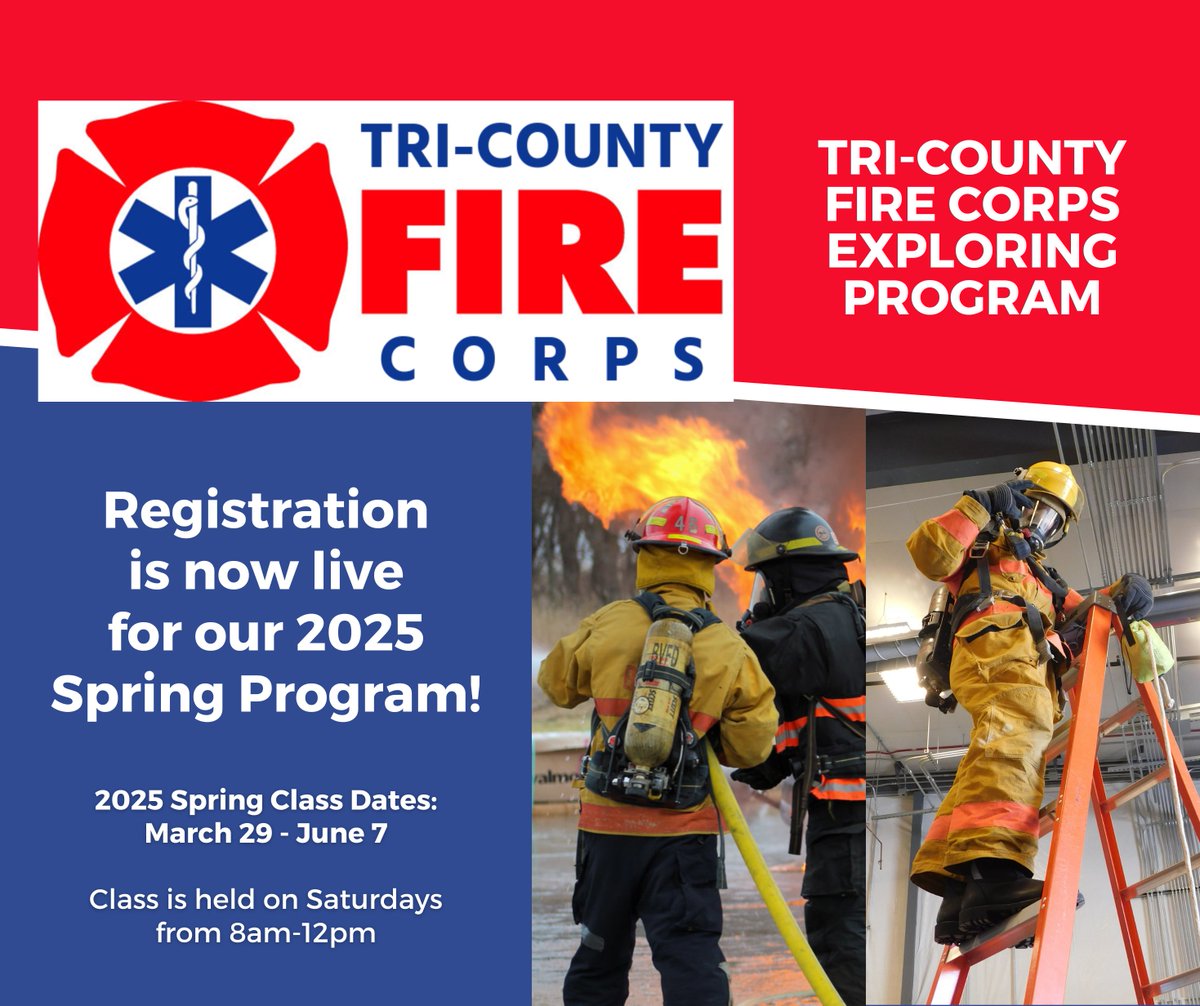 TRI-COUNTY
FIRE
CORPS

TRI-COUNTY FIRE CORPS EXPLORING PROGRAM

Registration is now live for our 2025 Spring Program!

2025 Spring Class Dates:
March 29 - June 7

Class is held on Saturdays from 8am-12pm

4

BVFD